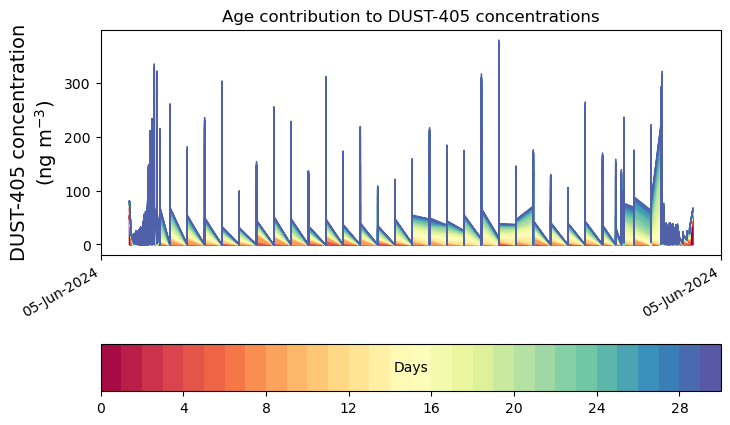 Age contribution to DUST-405 concentrations

DUST-405 concentration (ng m$^{-3}$)

300
200
100
0

05-Jun-2024
05-Jun-2024

Days

0
4
8
12
16
20
24
28